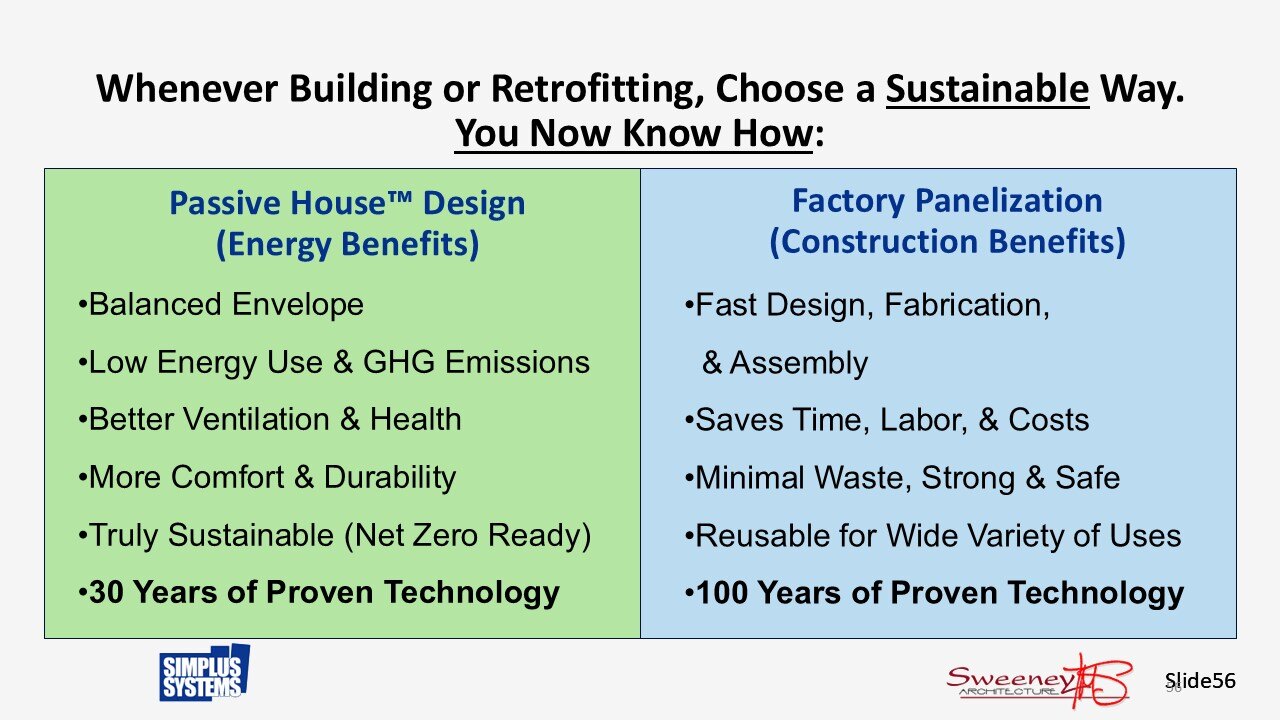 Whenever Building or Retrofitting, Choose a Sustainable Way.
You Now Know How:

Passive House™ Design
(Energy Benefits)

•Balanced Envelope
•Low Energy Use & GHG Emissions
•Better Ventilation & Health
•More Comfort & Durability
•Truly Sustainable (Net Zero Ready)
•30 Years of Proven Technology

Factory Panelization
(Construction Benefits)

•Fast Design, Fabrication, & Assembly
•Saves Time, Labor, & Costs
•Minimal Waste, Strong & Safe
•Reusable for Wide Variety of Uses
•100 Years of Proven Technology

SIMPLUS SYSTEMS

Sweeney ARCHITECTURE

Slide56